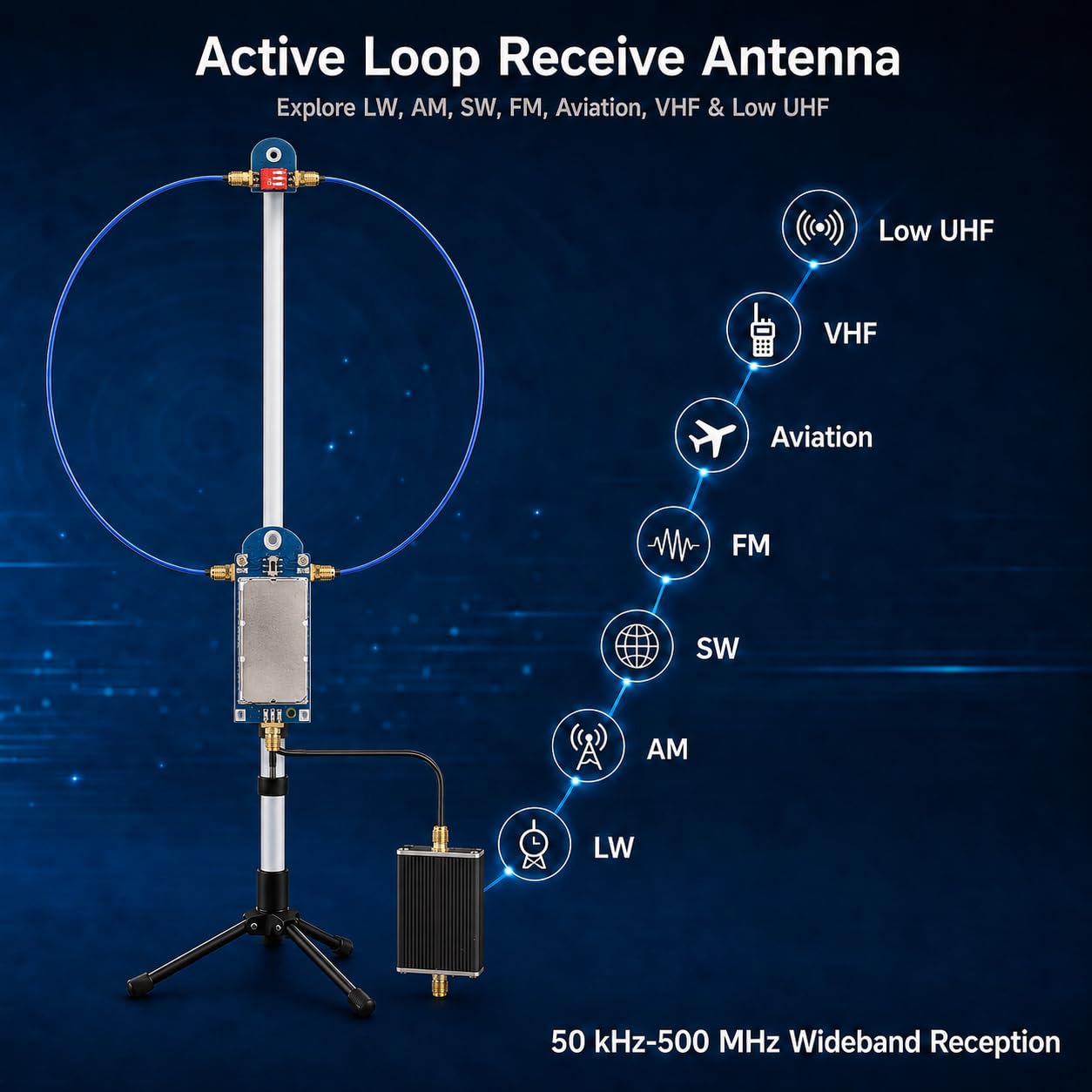 Active Loop Receive Antenna

Explore LW, AM, SW, FM, Aviation, VHF & Low UHF

Low UHF

VHF

Aviation

FM

SW

AM

LW

50 kHz-500 MHz Wideband Reception